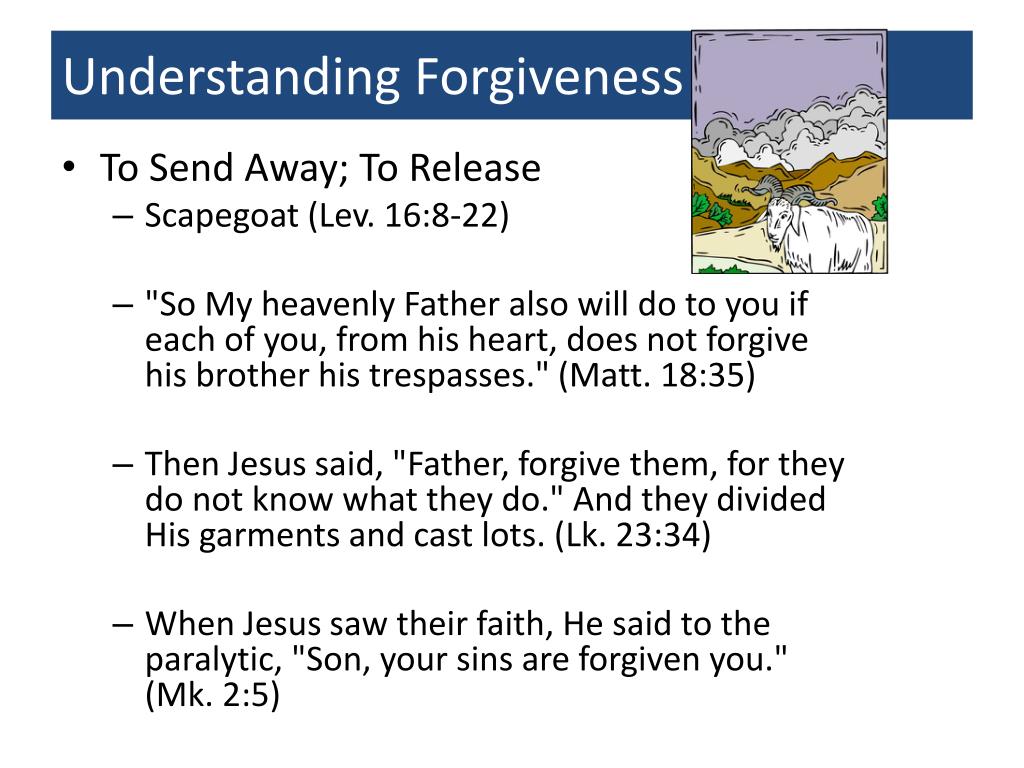 Understanding Forgiveness

• To Send Away; To Release
– Scapegoat (Lev. 16:8-22)

– "So My heavenly Father also will do to you if each of you, from his heart, does not forgive his brother his trespasses." (Matt. 18:35)

– Then Jesus said, "Father, forgive them, for they do not know what they do." And they divided His garments and cast lots. (Lk. 23:34)

– When Jesus saw their faith, He said to the paralytic, "Son, your sins are forgiven you." (Mk. 2:5)